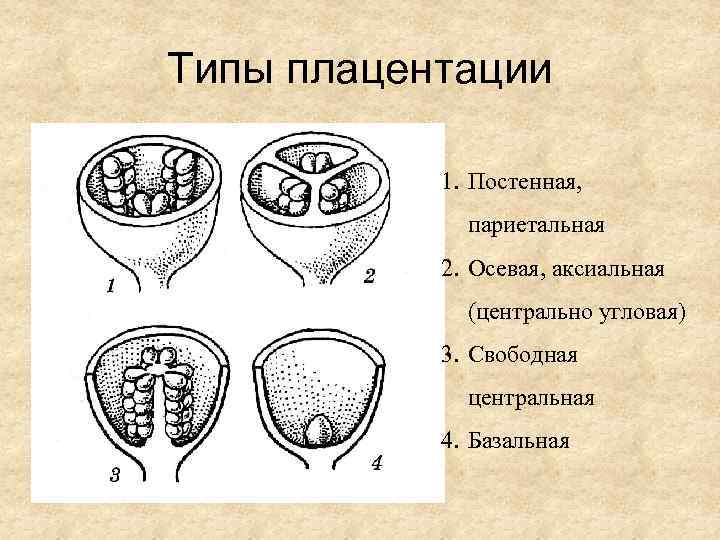 Типы плацентации

1
2
3
4

1. Постенная, париетальная
2. Осевая, аксиальная (центрально угловая)
3. Свободная центральная
4. Базальная